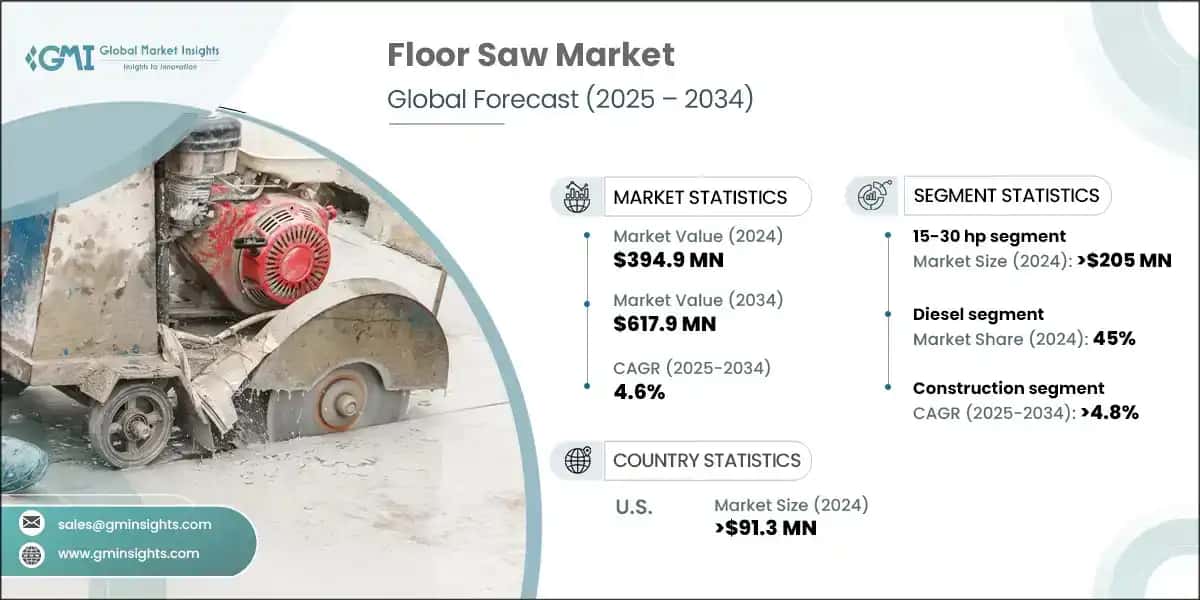 GMI Global Market Insights
Insights to Innovation

Floor Saw Market
Global Forecast (2025 – 2034)

MARKET STATISTICS

Market Value (2024)
$394.9 MN

Market Value (2034)
$617.9 MN

CAGR (2025-2034)
4.6%

SEGMENT STATISTICS

15-30 hp segment
Market Size (2024): >$205 MN

Diesel segment
Market Share (2024): 45%

Construction segment
CAGR (2025-2034): >4.8%

COUNTRY STATISTICS

U.S.
Market Size (2024)
>$91.3 MN

sales@gminsights.com
www.gminsights.com